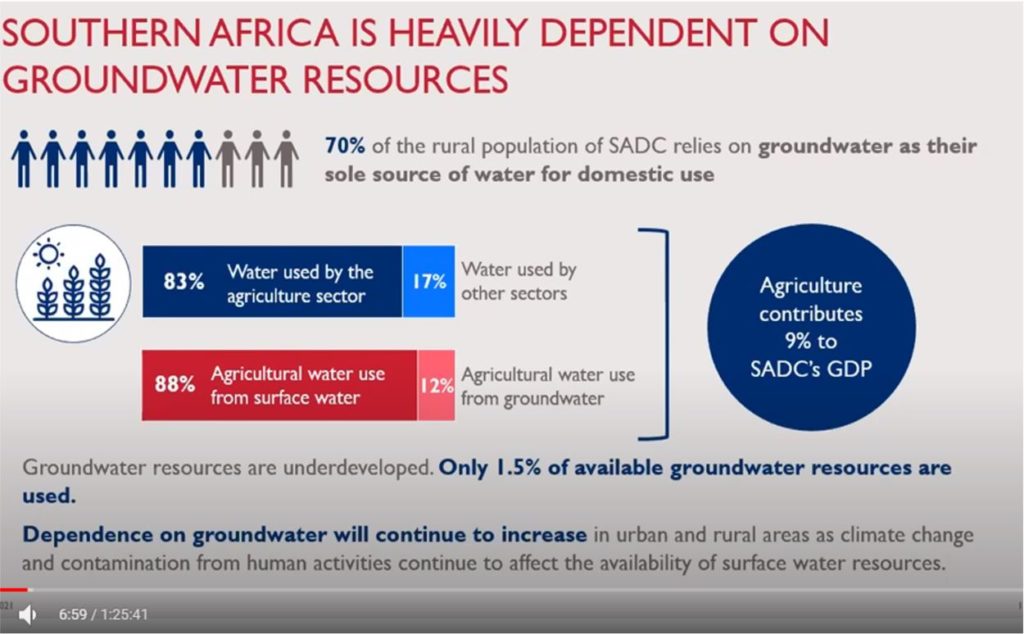 SOUTHERN AFRICA IS HEAVILY DEPENDENT ON GROUNDWATER RESOURCES

70% of the rural population of SADC relies on groundwater as their sole source of water for domestic use

83% Water used by the agriculture sector

17% Water used by other sectors

88% Agricultural water use from surface water

12% Agricultural water use from groundwater

Agriculture contributes 9% to SADC's GDP

Groundwater resources are underdeveloped. Only 1.5% of available groundwater resources are used.

Dependence on groundwater will continue to increase in urban and rural areas as climate change and contamination from human activities continue to affect the availability of surface water resources.

6:59 / 1:25:41